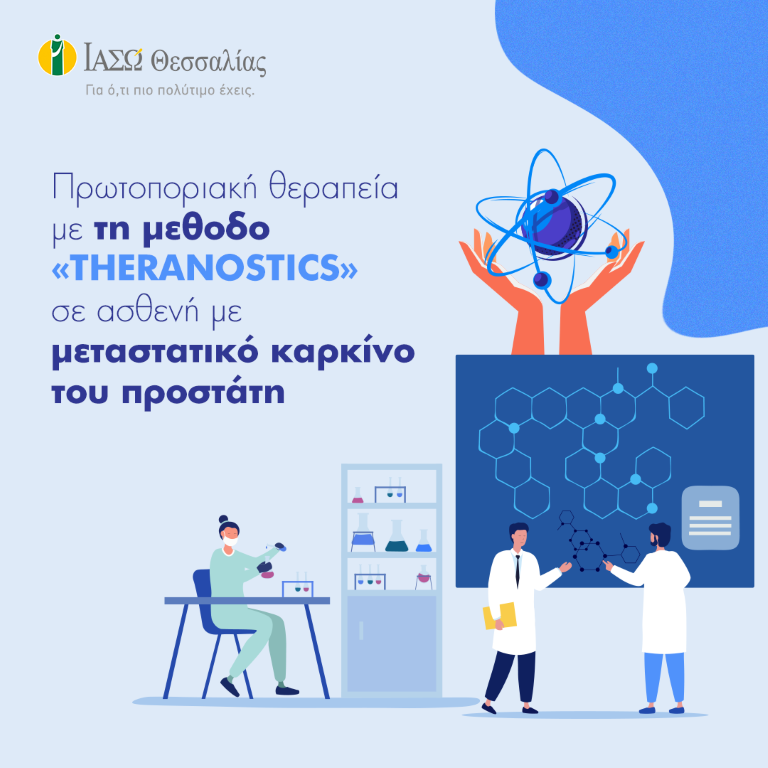 ΙΑΣΩ Θεσσαλίας
Για ό,τι πιο πολύτιμο έχεις.

Πρωτοποριακή θεραπεία με τη μεθοδο «THERANOSTICS» σε ασθενή με μεταστατικό καρκίνο του προστάτη